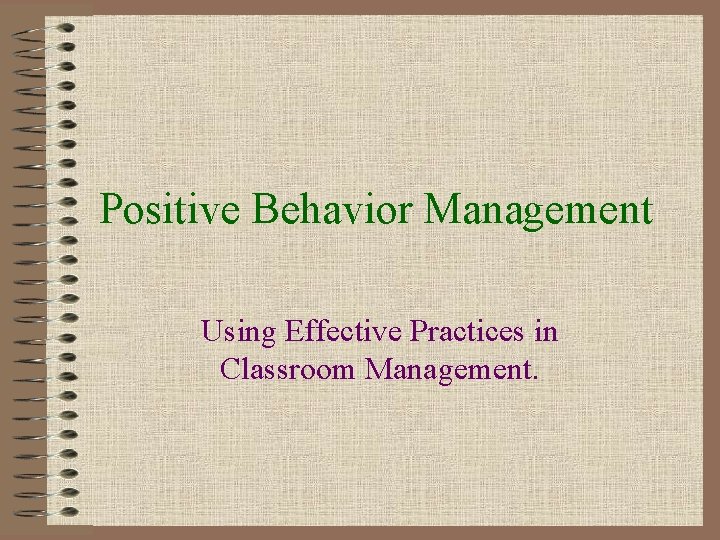 Positive Behavior Management

Using Effective Practices in Classroom Management.